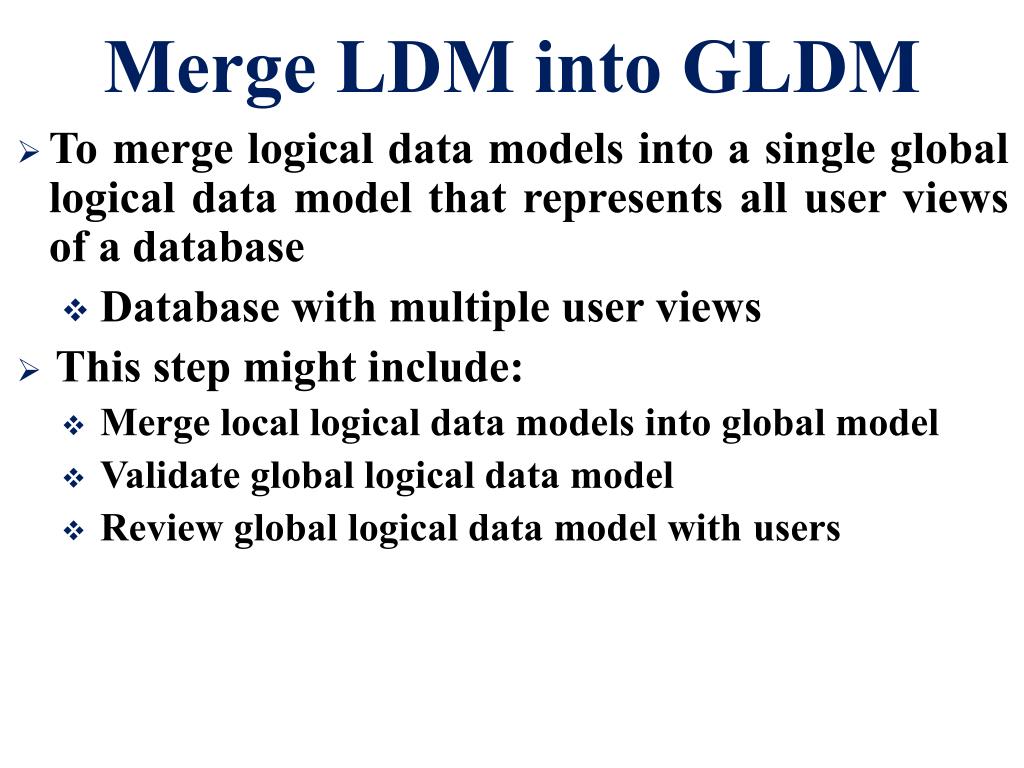 Merge LDM into GLDM

➢ To merge logical data models into a single global logical data model that represents all user views of a database

❖ Database with multiple user views

➢ This step might include:

❖ Merge local logical data models into global model

❖ Validate global logical data model

❖ Review global logical data model with users